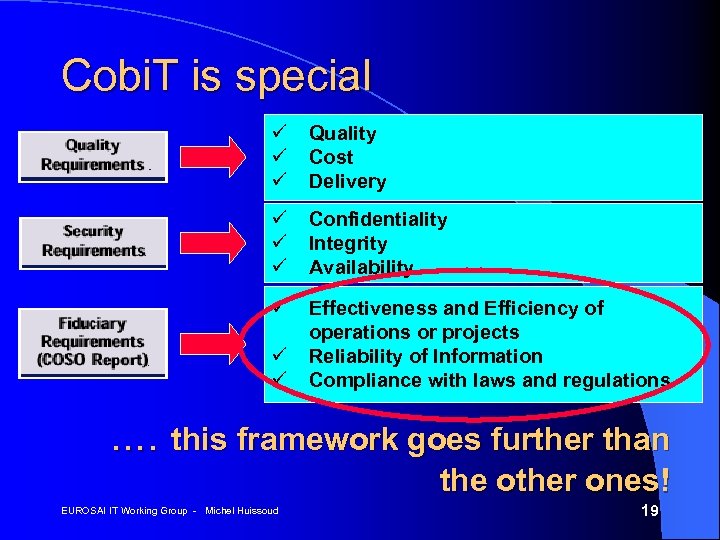 CobiT is special

Quality Requirements

Security Requirements

Fiduciary Requirements (COSO Report)

✓ Quality
✓ Cost
✓ Delivery

✓ Confidentiality
✓ Integrity
✓ Availability

✓ Effectiveness and Efficiency of operations or projects
✓ Reliability of Information
✓ Compliance with laws and regulations

.... this framework goes further than the other ones!

EUROSAI IT Working Group - Michel Huissoud

19